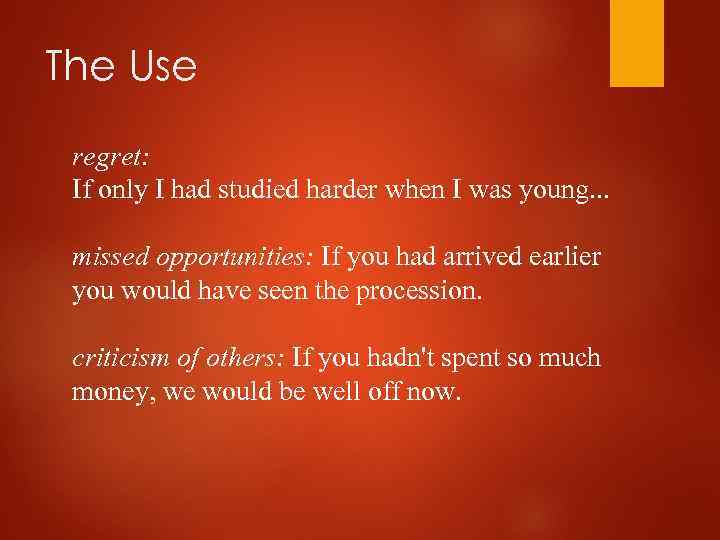 The Use

regret:
If only I had studied harder when I was young...

missed opportunities: If you had arrived earlier you would have seen the procession.

criticism of others: If you hadn't spent so much money, we would be well off now.